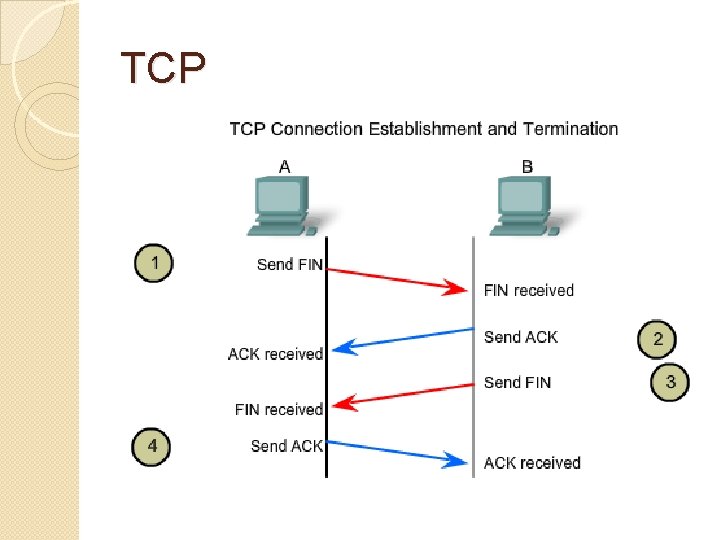 TCP

TCP Connection Establishment and Termination

A

B

1

Send FIN

FIN received

Send ACK

2

ACK received

Send FIN

3

FIN received

4

Send ACK

ACK received